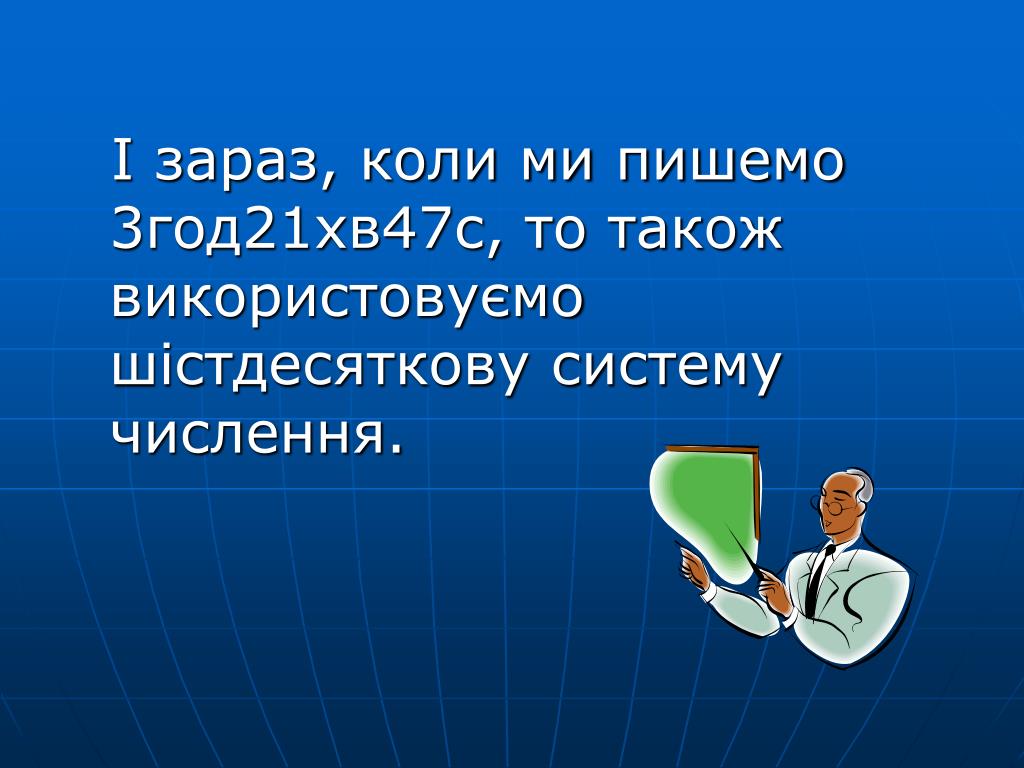 І зараз, коли ми пишемо 3год21хв47с, то також використовуємо шістдесяткову систему числення.